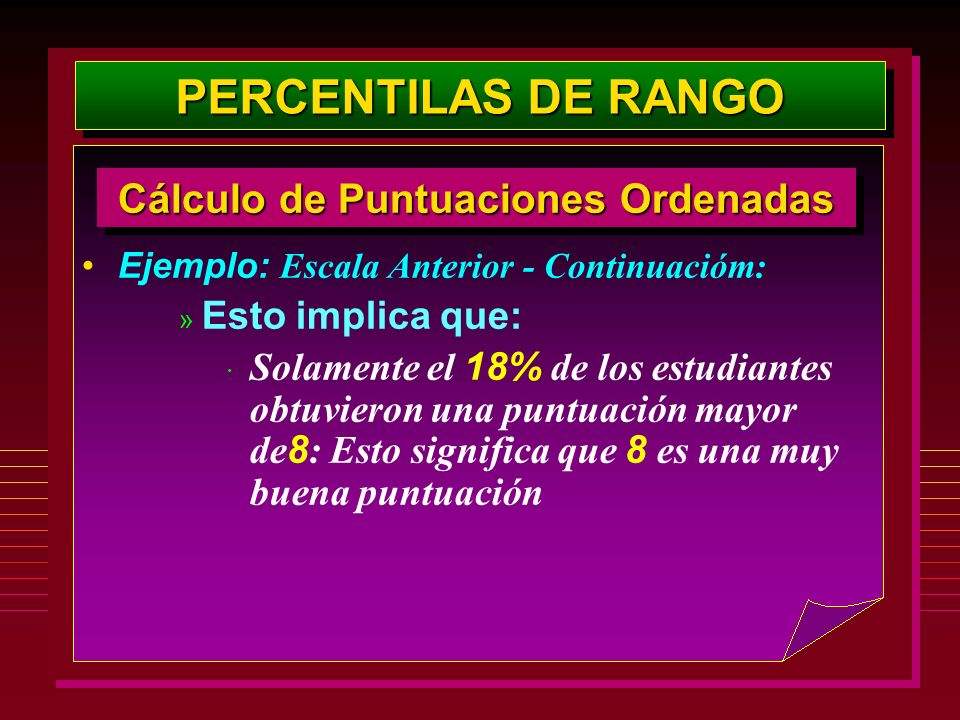 PERCENTILAS DE RANGO

Cálculo de Puntuaciones Ordenadas

• Ejemplo: Escala Anterior - Continuacióm:

» Esto implica que:

· Solamente el 18% de los estudiantes obtuvieron una puntuación mayor de8: Esto significa que 8 es una muy buena puntuación